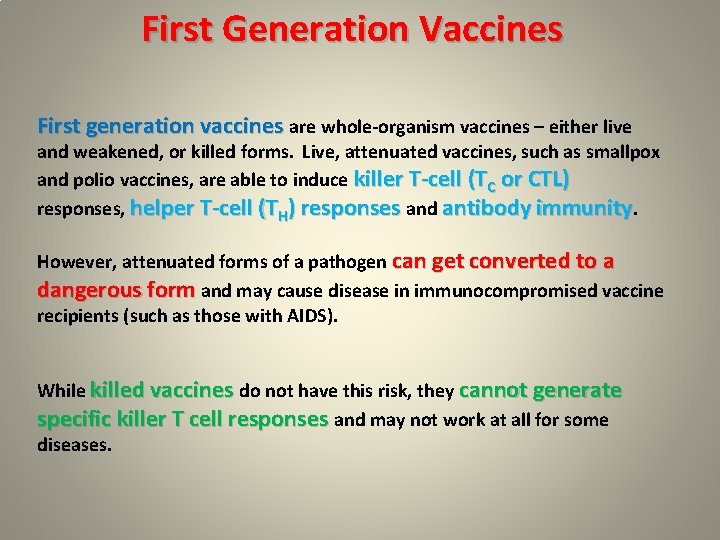 First Generation Vaccines

First generation vaccines are whole-organism vaccines – either live and weakened, or killed forms. Live, attenuated vaccines, such as smallpox and polio vaccines, are able to induce killer T-cell ($T_C$ or CTL) responses, helper T-cell ($T_H$) responses and antibody immunity.

However, attenuated forms of a pathogen can get converted to a dangerous form and may cause disease in immunocompromised vaccine recipients (such as those with AIDS).

While killed vaccines do not have this risk, they cannot generate specific killer T cell responses and may not work at all for some diseases.